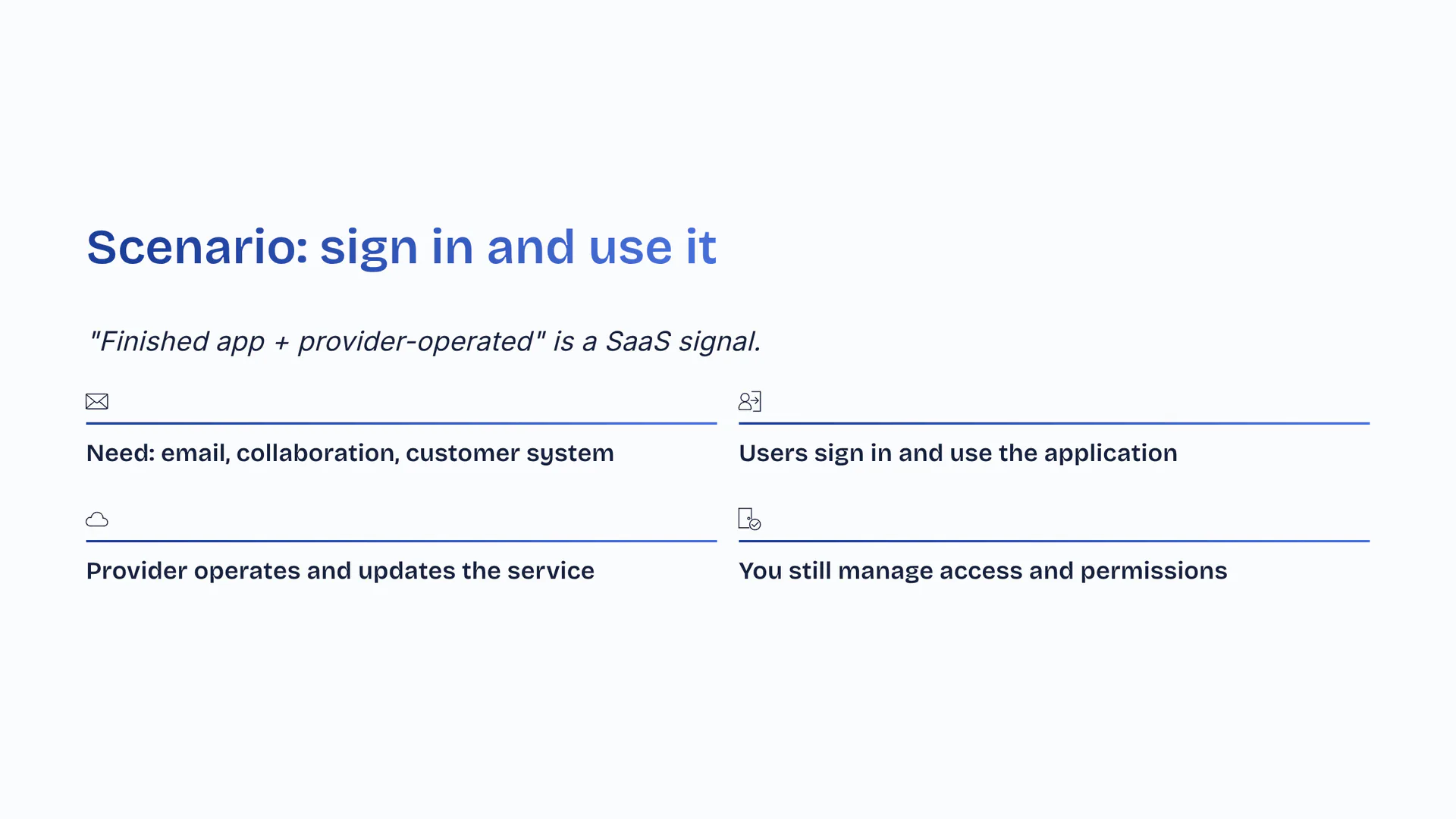 Scenario: sign in and use it

"Finished app + provider-operated" is a SaaS signal.

Need: email, collaboration, customer system

Users sign in and use the application

Provider operates and updates the service

You still manage access and permissions